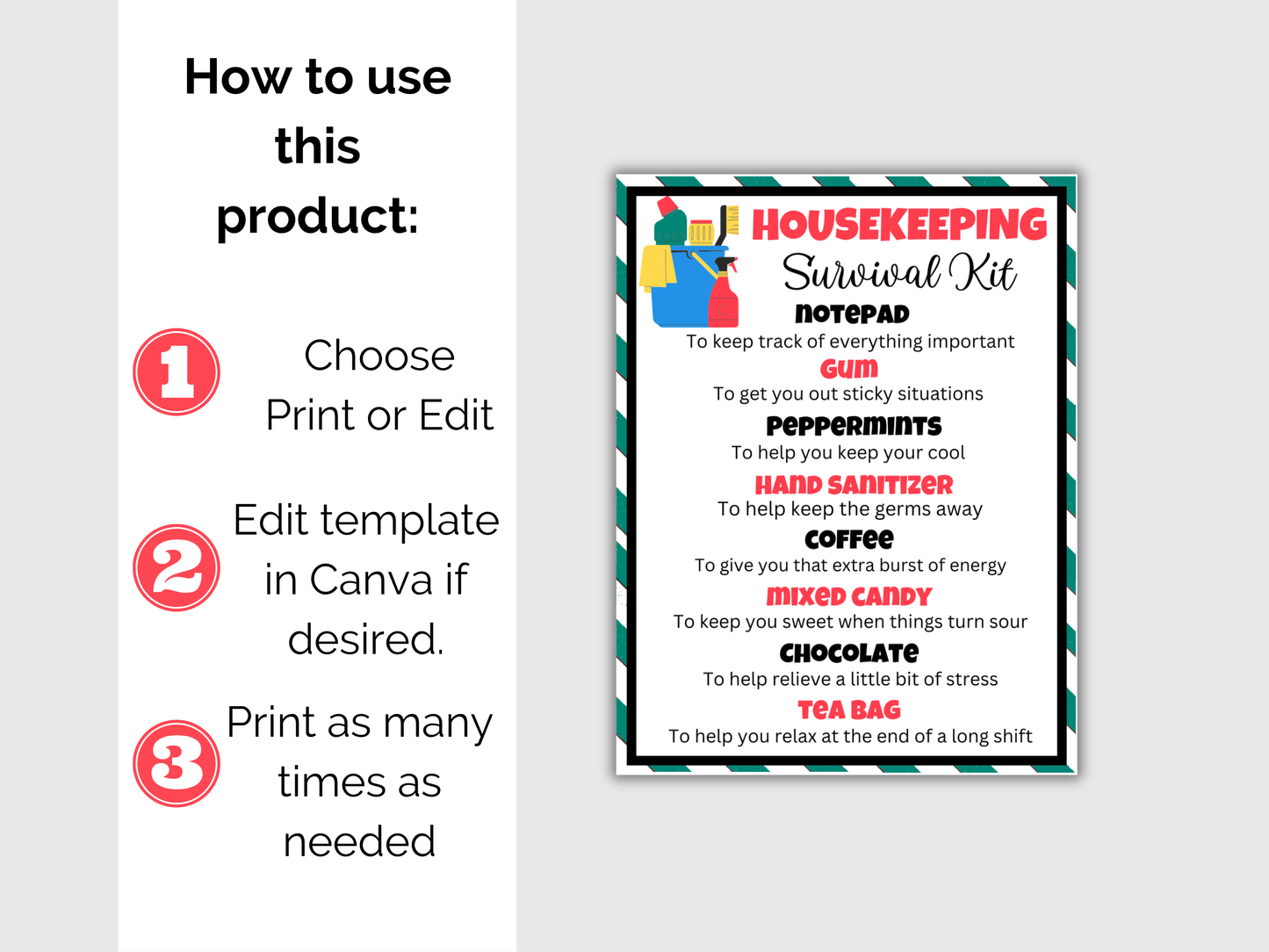 How to use this product:

1 Choose Print or Edit

2 Edit template in Canva if desired.

3 Print as many times as needed

HOUSEKEEPING
Survival Kit

NOTEPAD
To keep track of everything important
GUM
To get you out sticky situations
PEPPERMINTS
To help you keep your cool
HAND SANITIZER
To help keep the germs away
COFFEE
To give you that extra burst of energy
MIXED CANDY
To keep you sweet when things turn sour
CHOCOLATE
To help relieve a little bit of stress
TEA BAG
To help you relax at the end of a long shift